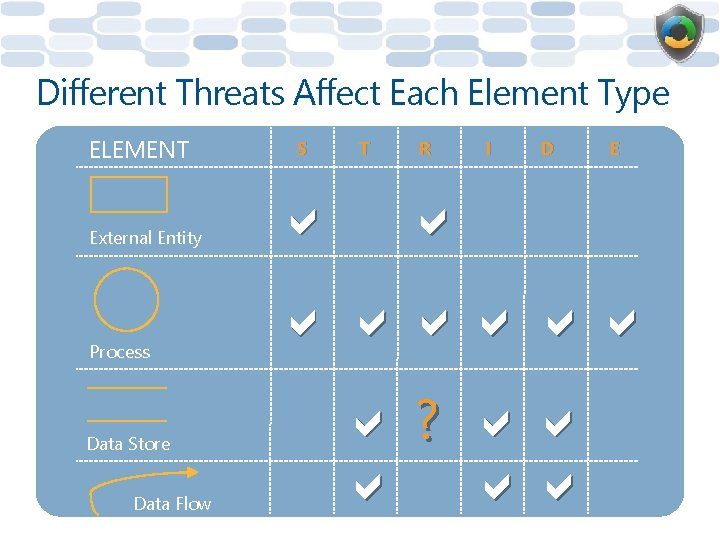 Different Threats Affect Each Element Type

| ELEMENT | S | T | R | I | D | E |
|---|---|---|---|---|---|---|
| External Entity | ✓ | | ✓ | | | |
| Process | ✓ | ✓ | ✓ | ✓ | ✓ | ✓ |
| Data Store | | ✓ | ? | ✓ | ✓ | |
| Data Flow | | ✓ | | ✓ | ✓ | |